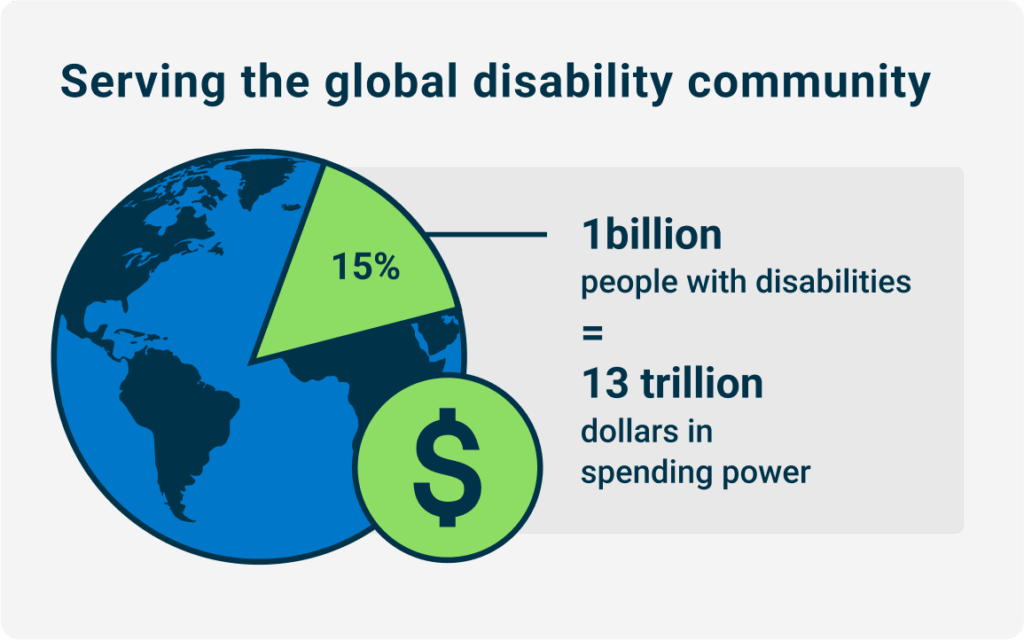 Serving the global disability community

15%

1billion
people with disabilities
=
13 trillion
dollars in
spending power

$